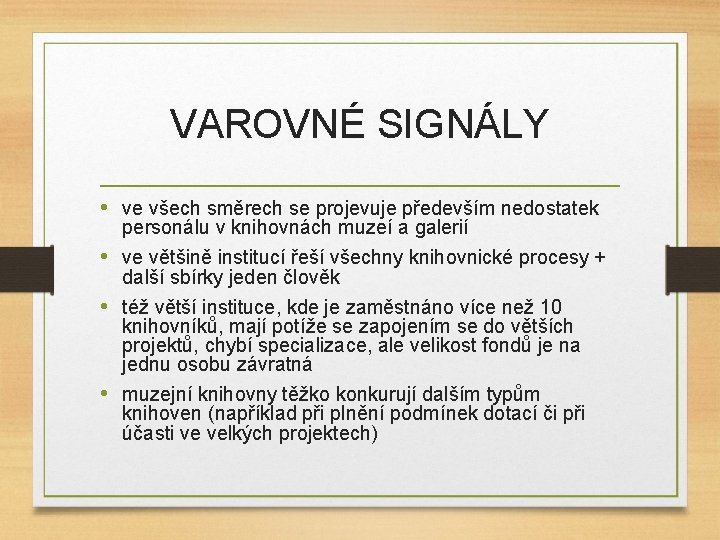 VAROVNÉ SIGNÁLY

• ve všech směrech se projevuje především nedostatek personálu v knihovnách muzeí a galerií

• ve většině institucí řeší všechny knihovnické procesy + další sbírky jeden člověk

• též větší instituce, kde je zaměstnáno více než 10 knihovníků, mají potíže se zapojením se do větších projektů, chybí specializace, ale velikost fondů je na jednu osobu závratná

• muzejní knihovny těžko konkurují dalším typům knihoven (například při plnění podmínek dotací či při účasti ve velkých projektech)